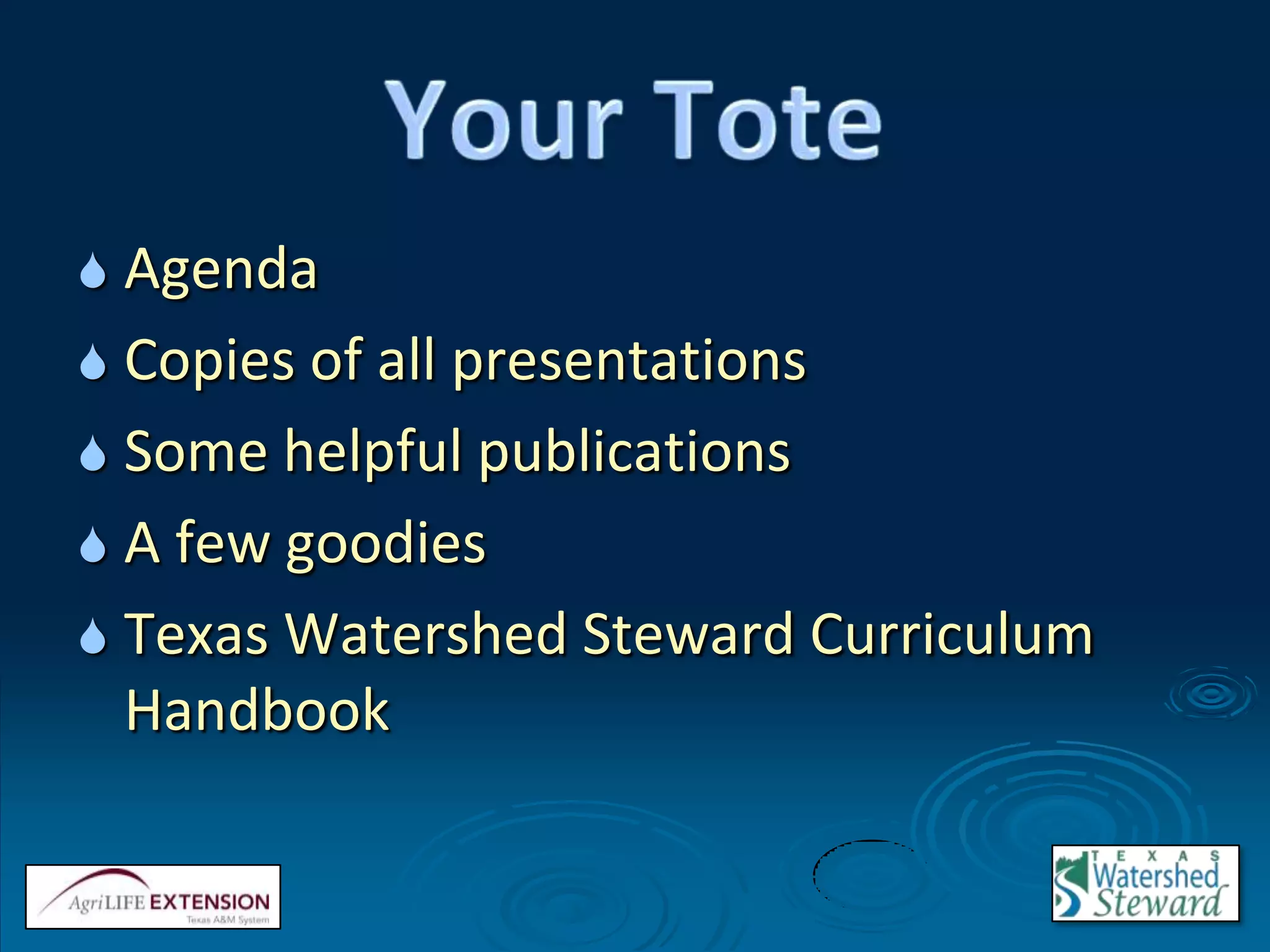 Your Tote

Agenda

Copies of all presentations

Some helpful publications

A few goodies

Texas Watershed Steward Curriculum Handbook

AgriLIFE EXTENSION
Texas A&M System

TEXAS
Watershed
Steward